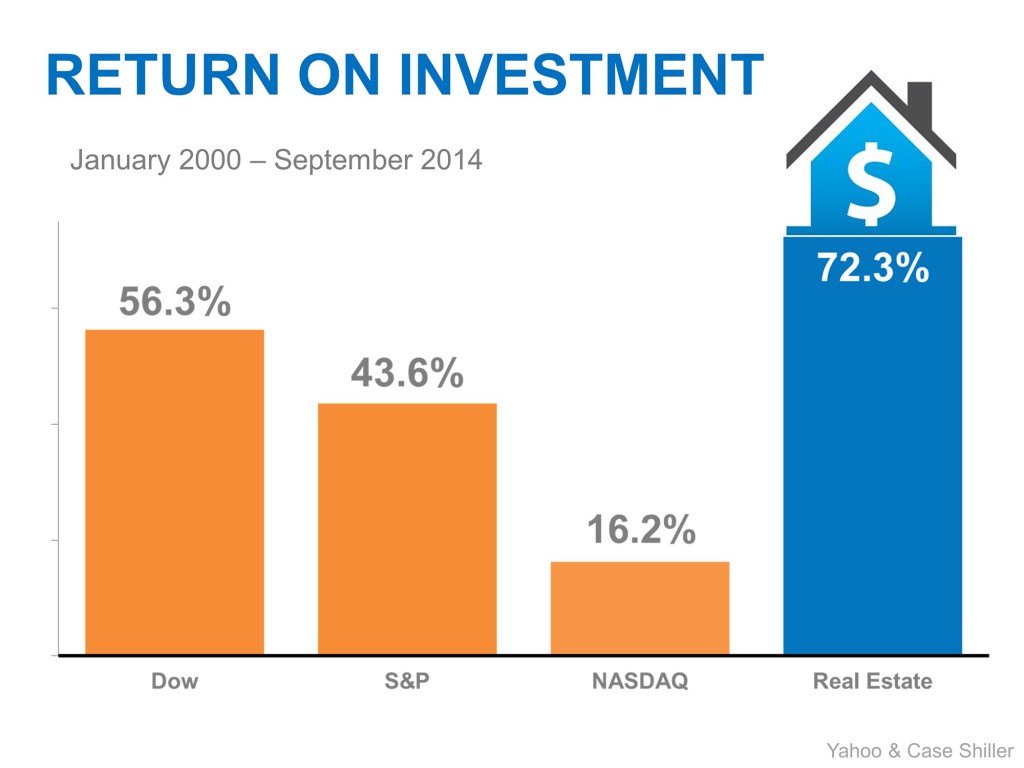 RETURN ON INVESTMENT

January 2000 – September 2014

$

56.3%

43.6%

16.2%

72.3%

Dow

S&P

NASDAQ

Real Estate

Yahoo & Case Shiller